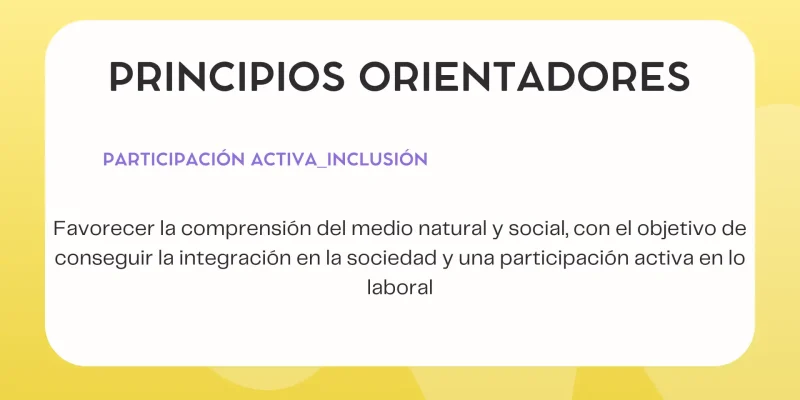 PRINCIPIOS ORIENTADORES

PARTICIPACIÓN ACTIVA_INCLUSIÓN

Favorecer la comprensión del medio natural y social, con el objetivo de conseguir la integración en la sociedad y una participación activa en lo laboral